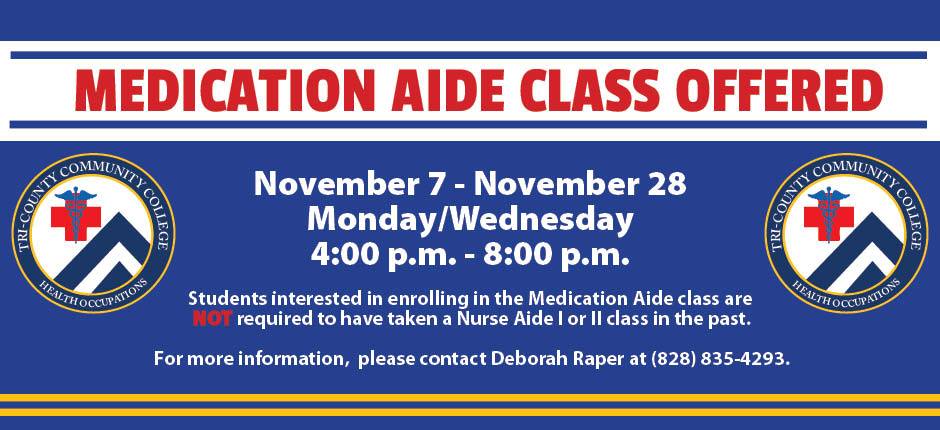 MEDICATION AIDE CLASS OFFERED

TRI-COUNTY COMMUNITY COLLEGE
HEALTH OCCUPATIONS

November 7 - November 28
Monday/Wednesday
4:00 p.m. - 8:00 p.m.

Students interested in enrolling in the Medication Aide class are NOT required to have taken a Nurse Aide I or II class in the past.

For more information, please contact Deborah Raper at (828) 835-4293.

TRI-COUNTY COMMUNITY COLLEGE
HEALTH OCCUPATIONS